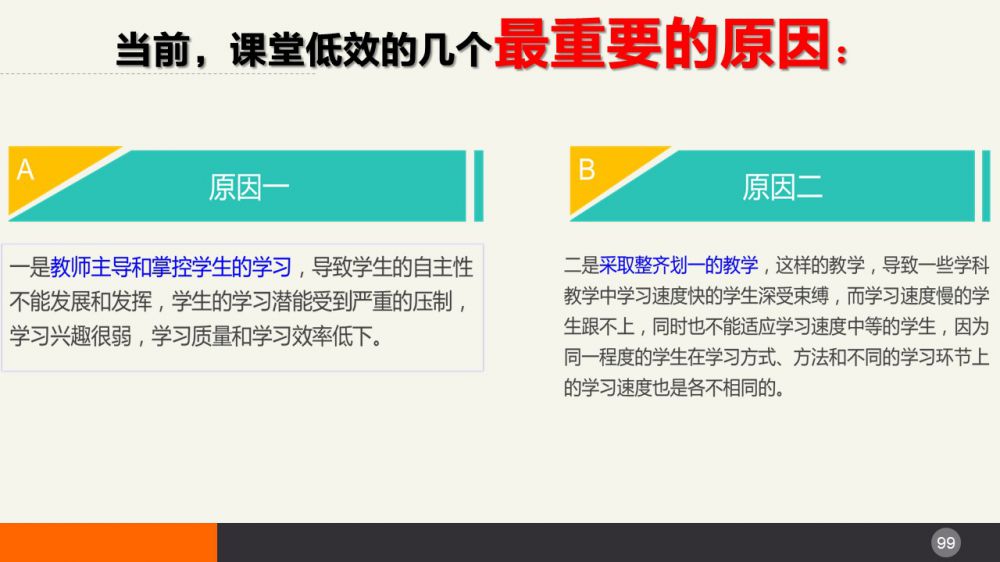 当前，课堂低效的几个最重要的原因：

A

原因一

一是教师主导和掌控学生的学习，导致学生的自主性不能发展和发挥，学生的学习潜能受到严重的压制，学习兴趣很弱，学习质量和学习效率低下。

B

原因二

二是采取整齐划一的教学，这样的教学，导致一些学科教学中学习速度快的学生深受束缚，而学习速度慢的学生跟不上，同时也不能适应学习速度中等的学生，因为同一程度的学生在学习方式、方法和不同的学习环节上的学习速度也是各不相同的。

99